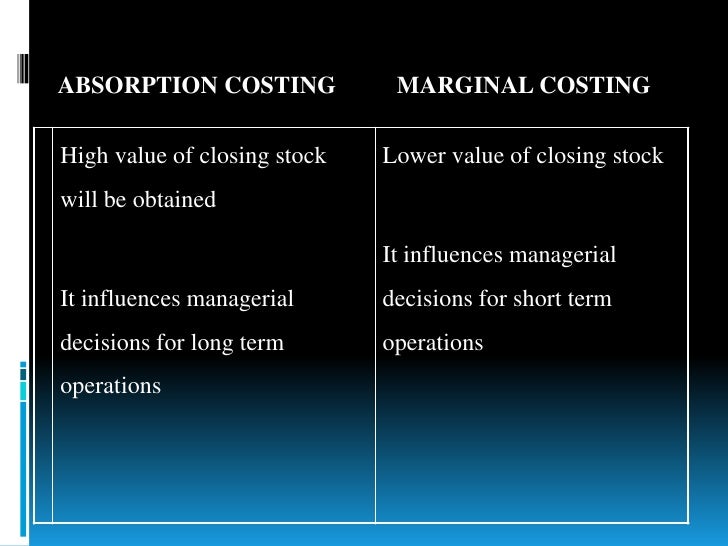 | ABSORPTION COSTING | MARGINAL COSTING |
|---|---|
| High value of closing stock will be obtained | Lower value of closing stock |
| It influences managerial decisions for long term operations | It influences managerial decisions for short term operations |